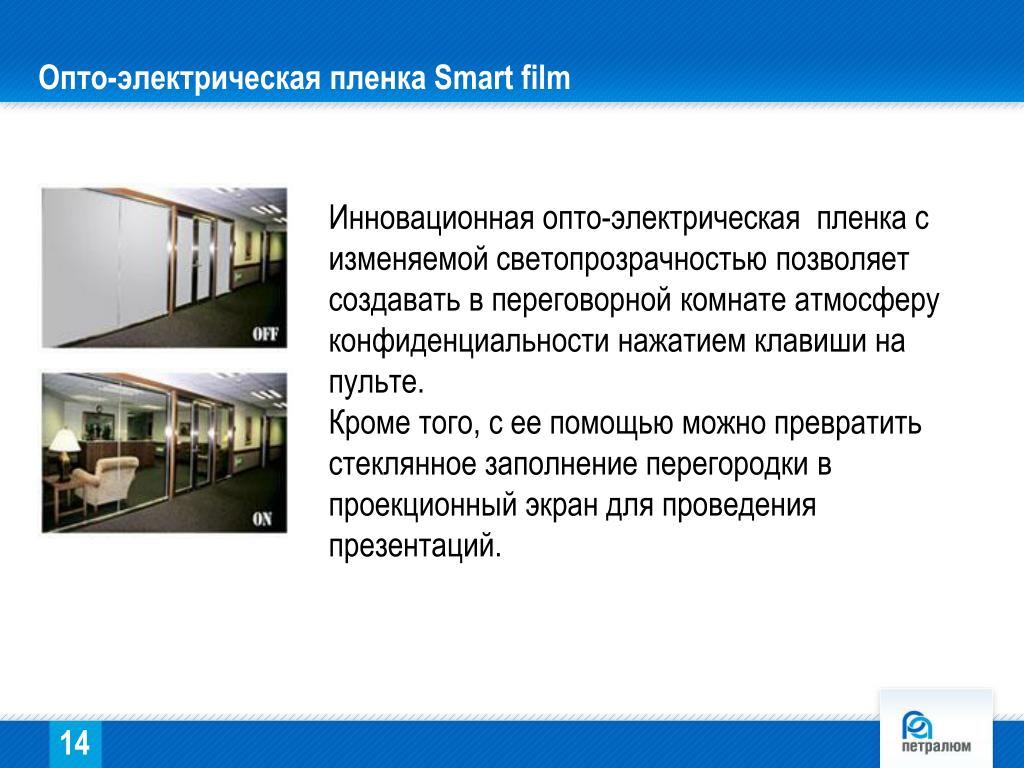 Опто-электрическая пленка Smart film

OFF

ON

Инновационная опто-электрическая пленка с изменяемой светопрозрачностью позволяет создавать в переговорной комнате атмосферу конфиденциальности нажатием клавиши на пульте.
Кроме того, с ее помощью можно превратить стеклянное заполнение перегородки в проекционный экран для проведения презентаций.

14

петралюм